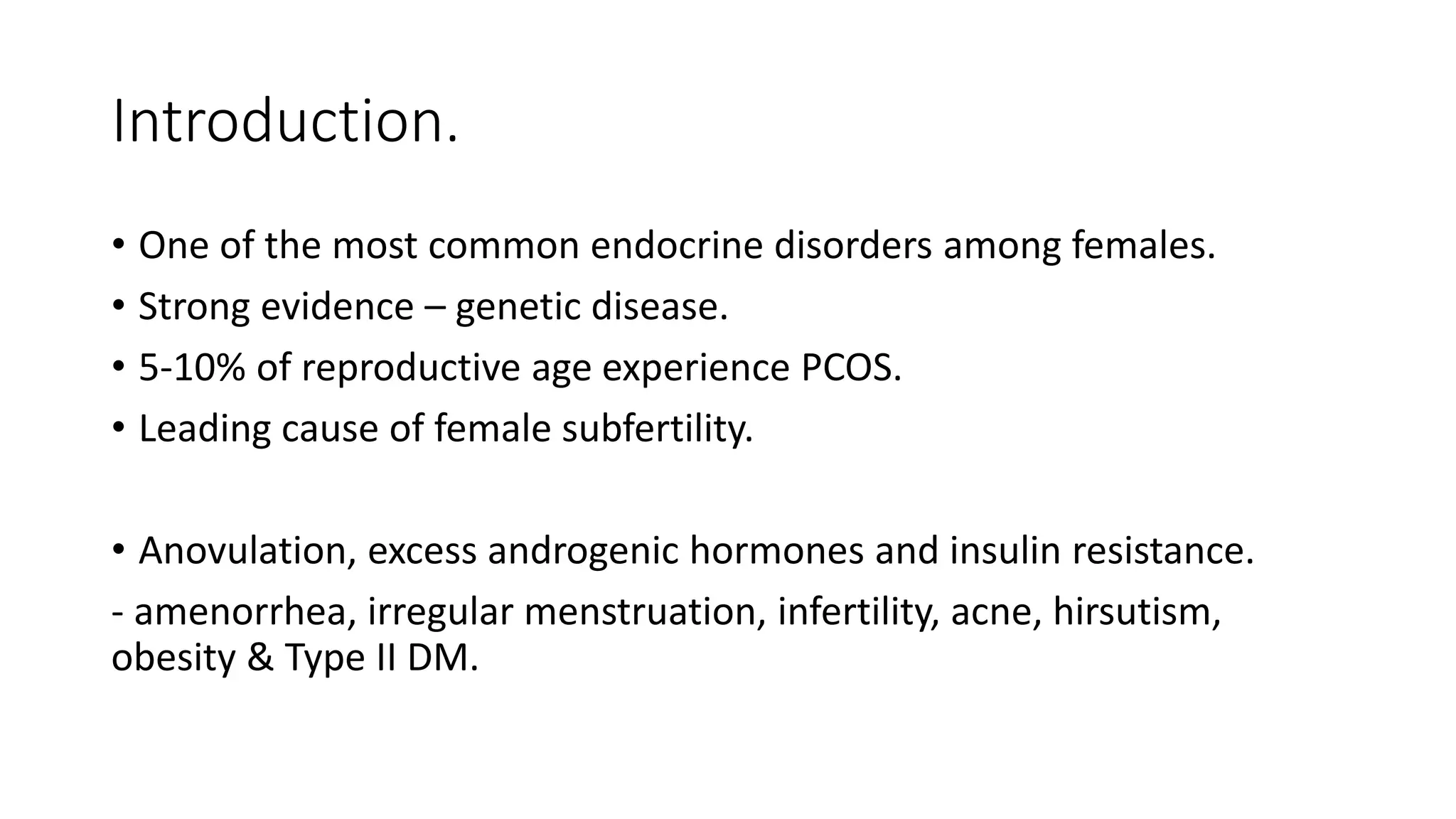 Introduction.

• One of the most common endocrine disorders among females.
• Strong evidence – genetic disease.
• 5-10% of reproductive age experience PCOS.
• Leading cause of female subfertility.

• Anovulation, excess androgenic hormones and insulin resistance.
- amenorrhea, irregular menstruation, infertility, acne, hirsutism, obesity & Type II DM.